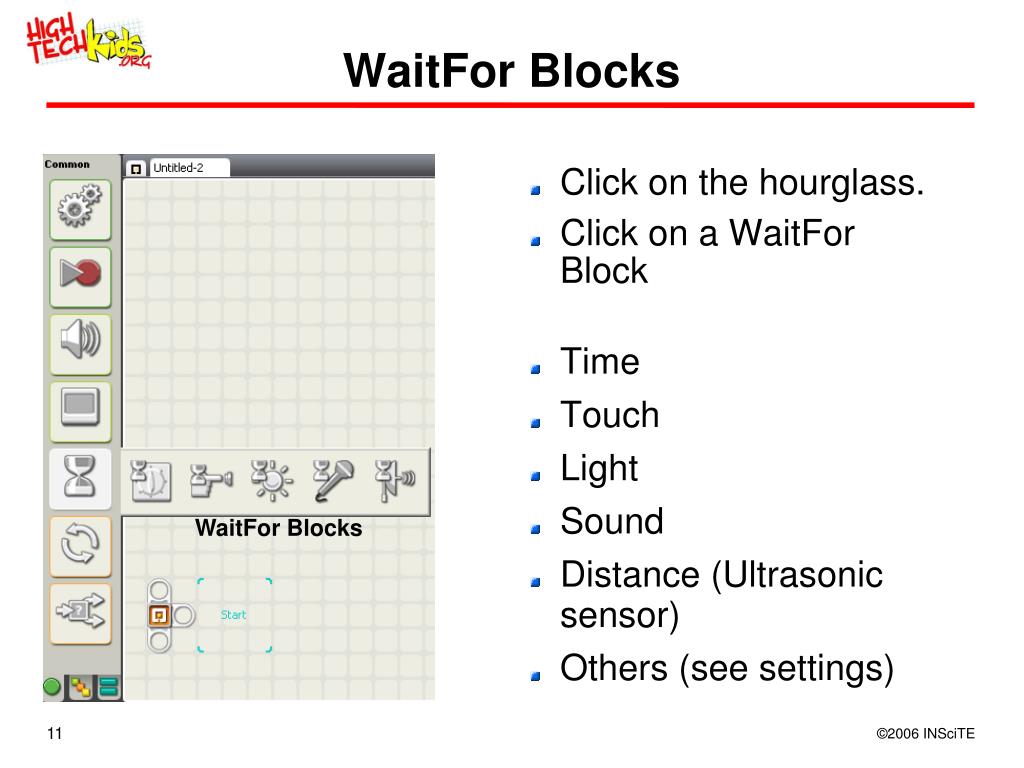 HIGH TECH Kids .ORG

WaitFor Blocks

Common

Untitled-2

WaitFor Blocks

Start

Click on the hourglass.

Click on a WaitFor Block

Time

Touch

Light

Sound

Distance (Ultrasonic sensor)

Others (see settings)

11

©2006 INSciTE